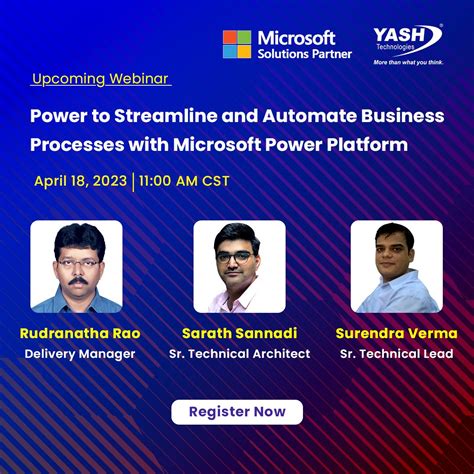 Microsoft Solutions Partner

YASH Technologies
More than what you think.

Upcoming Webinar

Power to Streamline and Automate Business Processes with Microsoft Power Platform

April 18, 2023 | 11:00 AM CST

Rudranatha Rao
Delivery Manager

Sarath Sannadi
Sr. Technical Architect

Surendra Verma
Sr. Technical Lead

Register Now